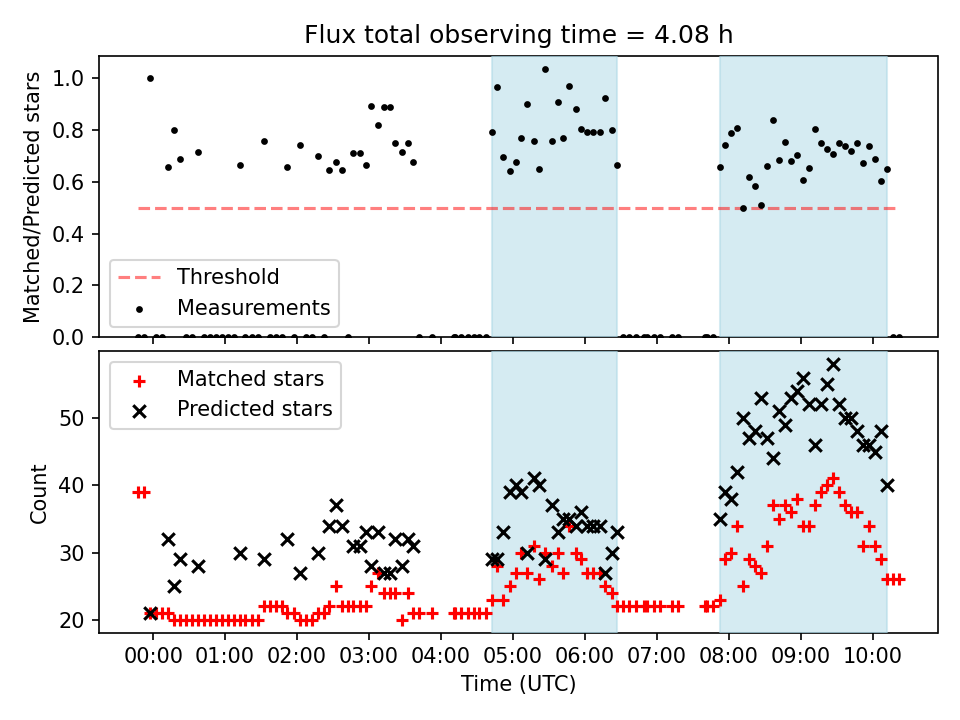 Flux total observing time = 4.08 h

Matched/Predicted stars

1.0
0.8
0.6
0.4
0.2
0.0

Threshold
Measurements

Matched stars
Predicted stars

Count

50
40
30
20

00:00 01:00 02:00 03:00 04:00 05:00 06:00 07:00 08:00 09:00 10:00

Time (UTC)